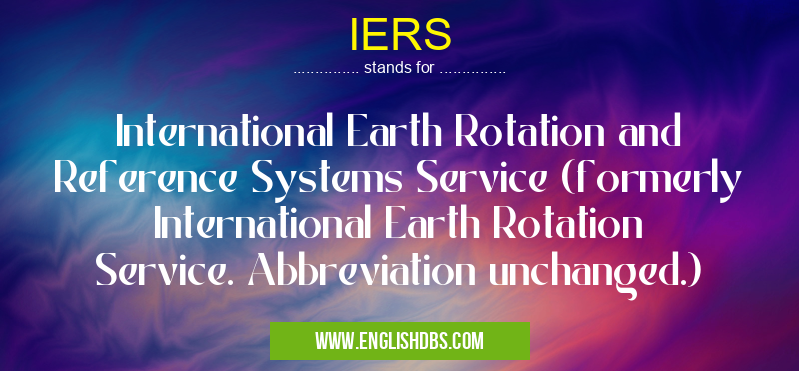 IERS

............... stands for ...............

International Earth Rotation and Reference Systems Service (formerly International Earth Rotation Service. Abbreviation unchanged.)

WWW.ENGLISHDBS.COM